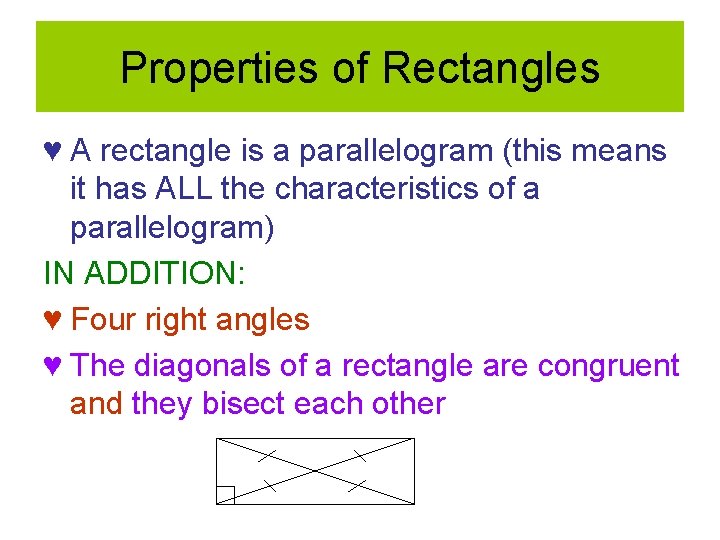 Properties of Rectangles

♥ A rectangle is a parallelogram (this means it has ALL the characteristics of a parallelogram)

IN ADDITION:

♥ Four right angles

♥ The diagonals of a rectangle are congruent and they bisect each other